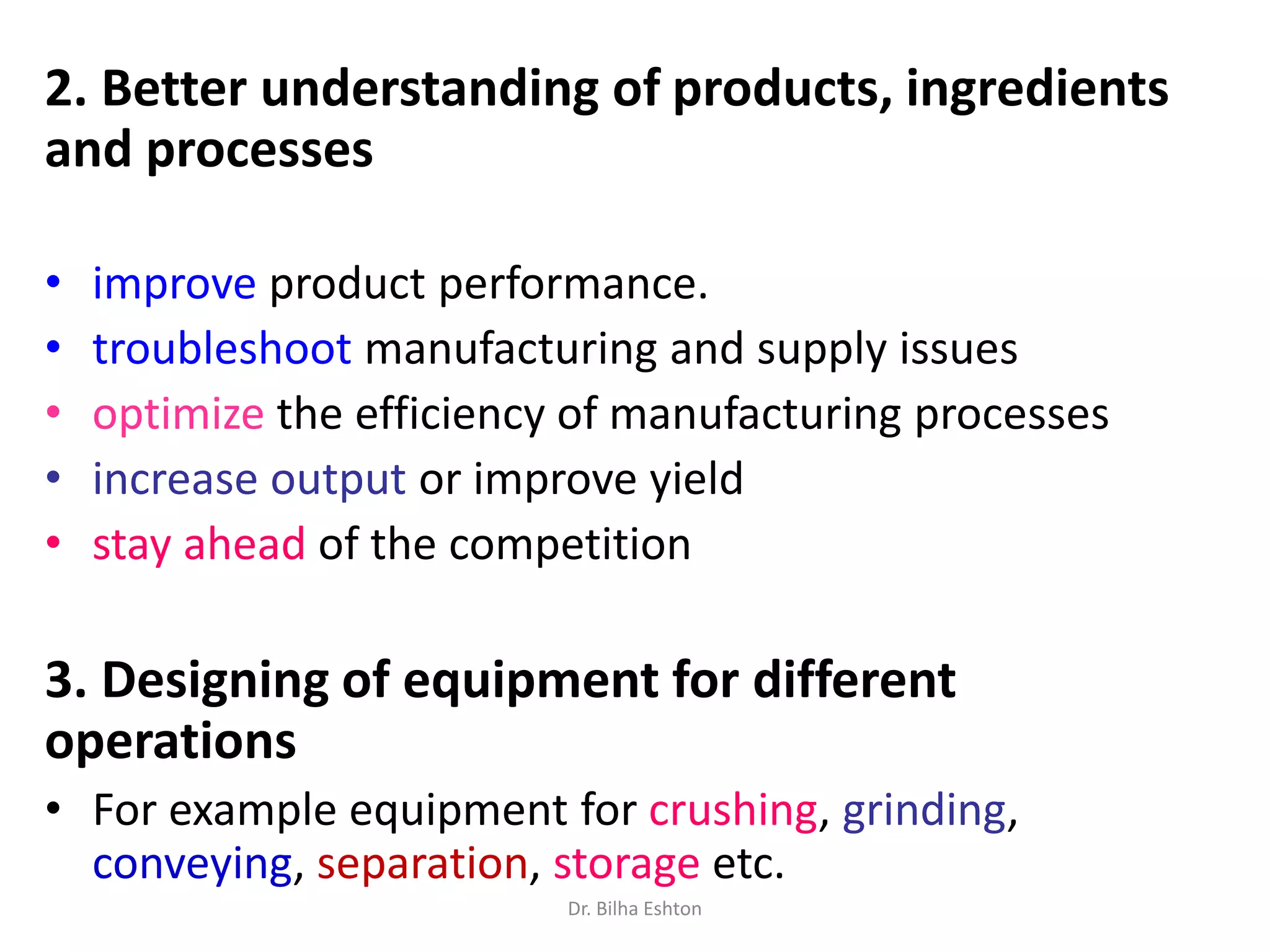 2. Better understanding of products, ingredients and processes

• improve product performance.
• troubleshoot manufacturing and supply issues
• optimize the efficiency of manufacturing processes
• increase output or improve yield
• stay ahead of the competition

3. Designing of equipment for different operations

• For example equipment for crushing, grinding, conveying, separation, storage etc.

Dr. Bilha Eshton